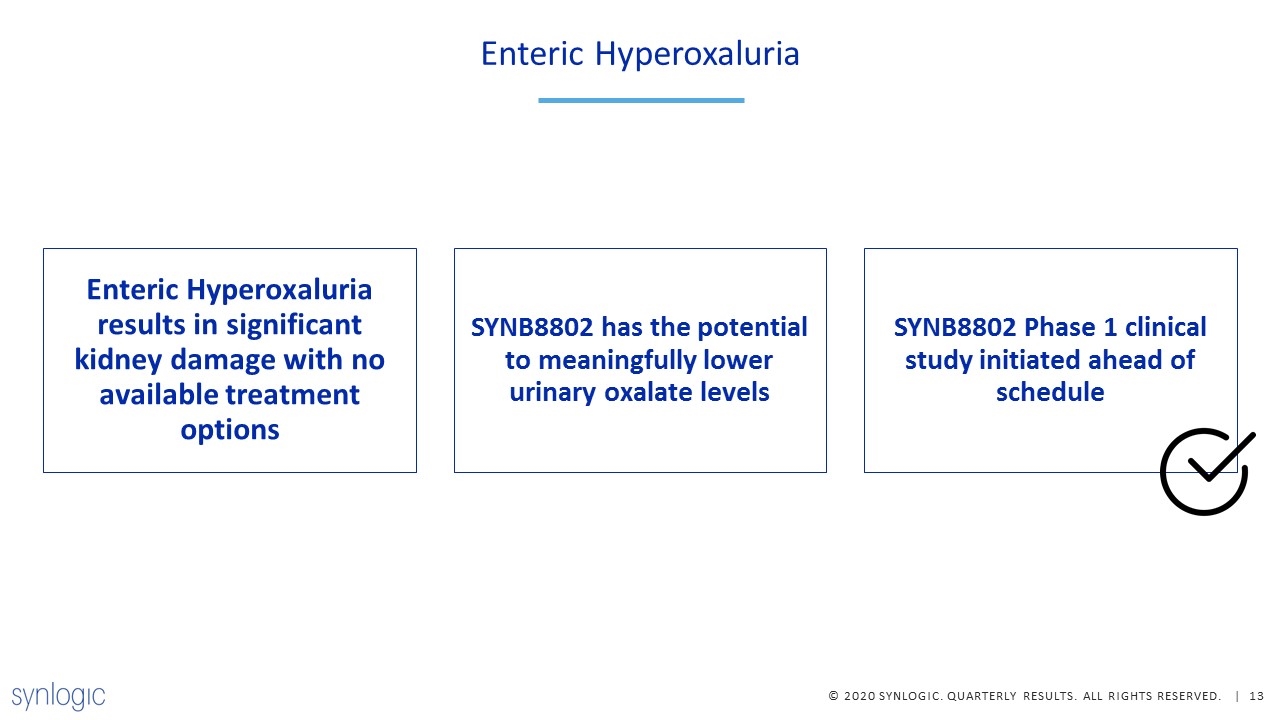 Enteric Hyperoxaluria

Enteric Hyperoxaluria results in significant kidney damage with no available treatment options

SYNB8802 has the potential to meaningfully lower urinary oxalate levels

SYNB8802 Phase 1 clinical study initiated ahead of schedule

synlogic

© 2020 SYNLOGIC. QUARTERLY RESULTS. ALL RIGHTS RESERVED. | 13